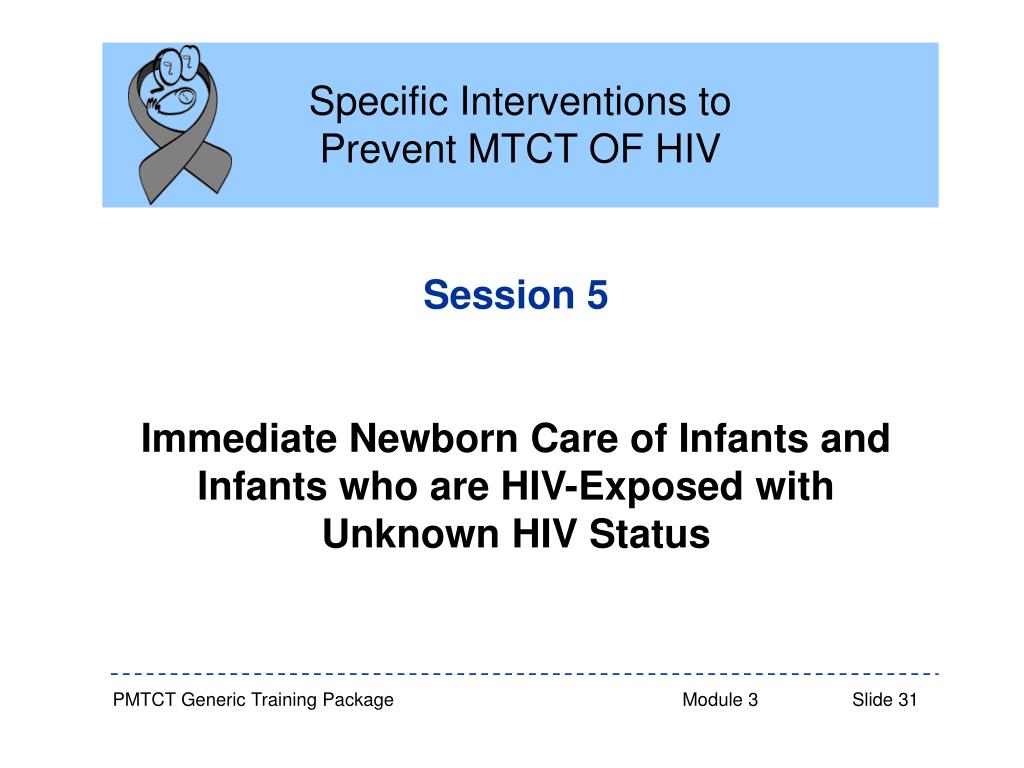 Specific Interventions to Prevent MTCT OF HIV

Session 5

Immediate Newborn Care of Infants and Infants who are HIV-Exposed with Unknown HIV Status

PMTCT Generic Training Package

Module 3

Slide 31